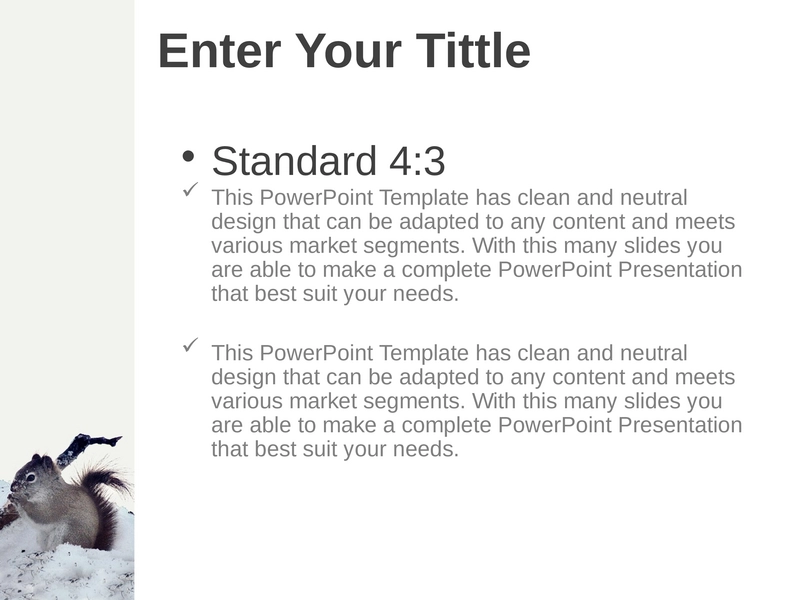 Enter Your Tittle

• Standard 4:3

✓ This PowerPoint Template has clean and neutral design that can be adapted to any content and meets various market segments. With this many slides you are able to make a complete PowerPoint Presentation that best suit your needs.

✓ This PowerPoint Template has clean and neutral design that can be adapted to any content and meets various market segments. With this many slides you are able to make a complete PowerPoint Presentation that best suit your needs.